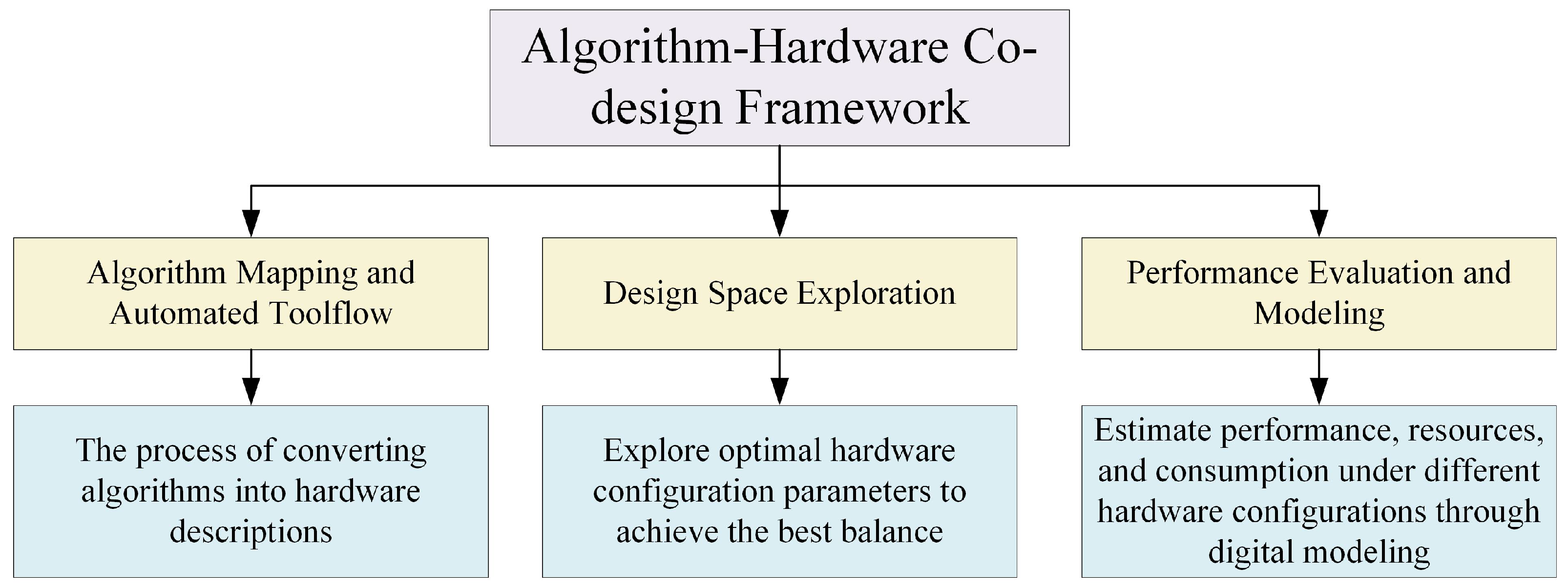 Algorithm-Hardware Co-design Framework

Algorithm Mapping and Automated Toolflow

Design Space Exploration

Performance Evaluation and Modeling

The process of converting algorithms into hardware descriptions

Explore optimal hardware configuration parameters to achieve the best balance

Estimate performance, resources, and consumption under different hardware configurations through digital modeling